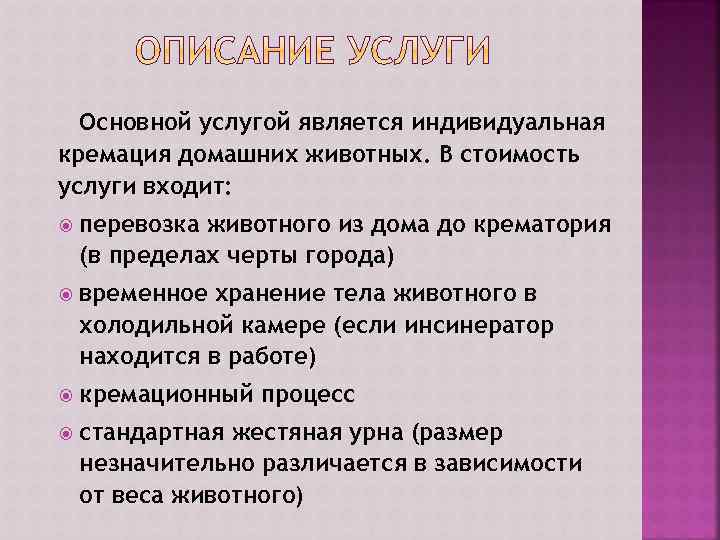 ОПИСАНИЕ УСЛУГИ

Основной услугой является индивидуальная кремация домашних животных. В стоимость услуги входит:

перевозка животного из дома до крематория (в пределах черты города)

временное хранение тела животного в холодильной камере (если инсинератор находится в работе)

кремационный процесс

стандартная жестяная урна (размер незначительно различается в зависимости от веса животного)